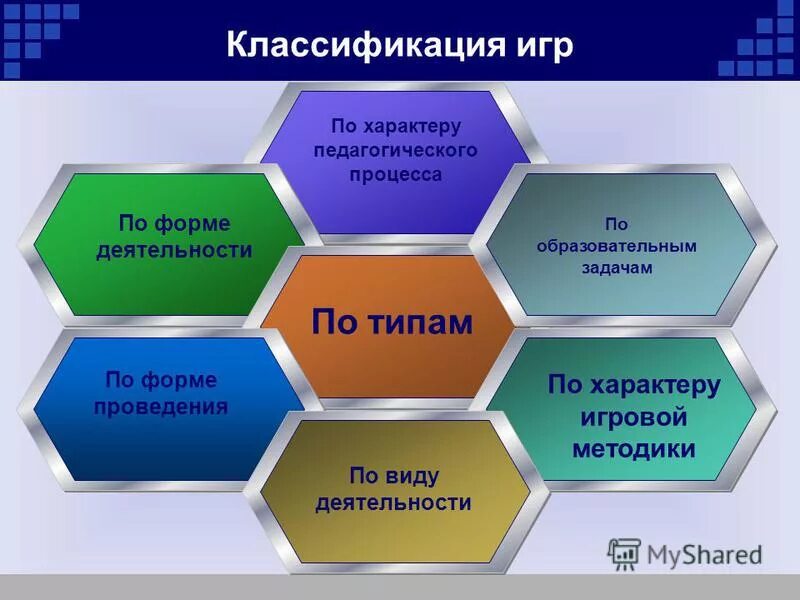 Классификация игр

По характеру педагогического процесса

По форме деятельности

По образовательным задачам

По типам

По форме проведения

По характеру игровой методики

По виду деятельности

MyShared